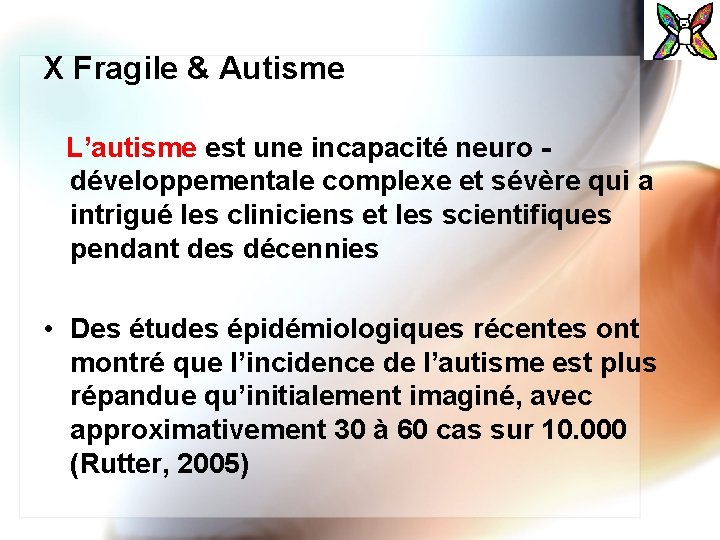 X Fragile & Autisme

L’autisme est une incapacité neuro - développementale complexe et sévère qui a intrigué les cliniciens et les scientifiques pendant des décennies

• Des études épidémiologiques récentes ont montré que l’incidence de l’autisme est plus répandue qu’initialement imaginé, avec approximativement 30 à 60 cas sur 10.000 (Rutter, 2005)